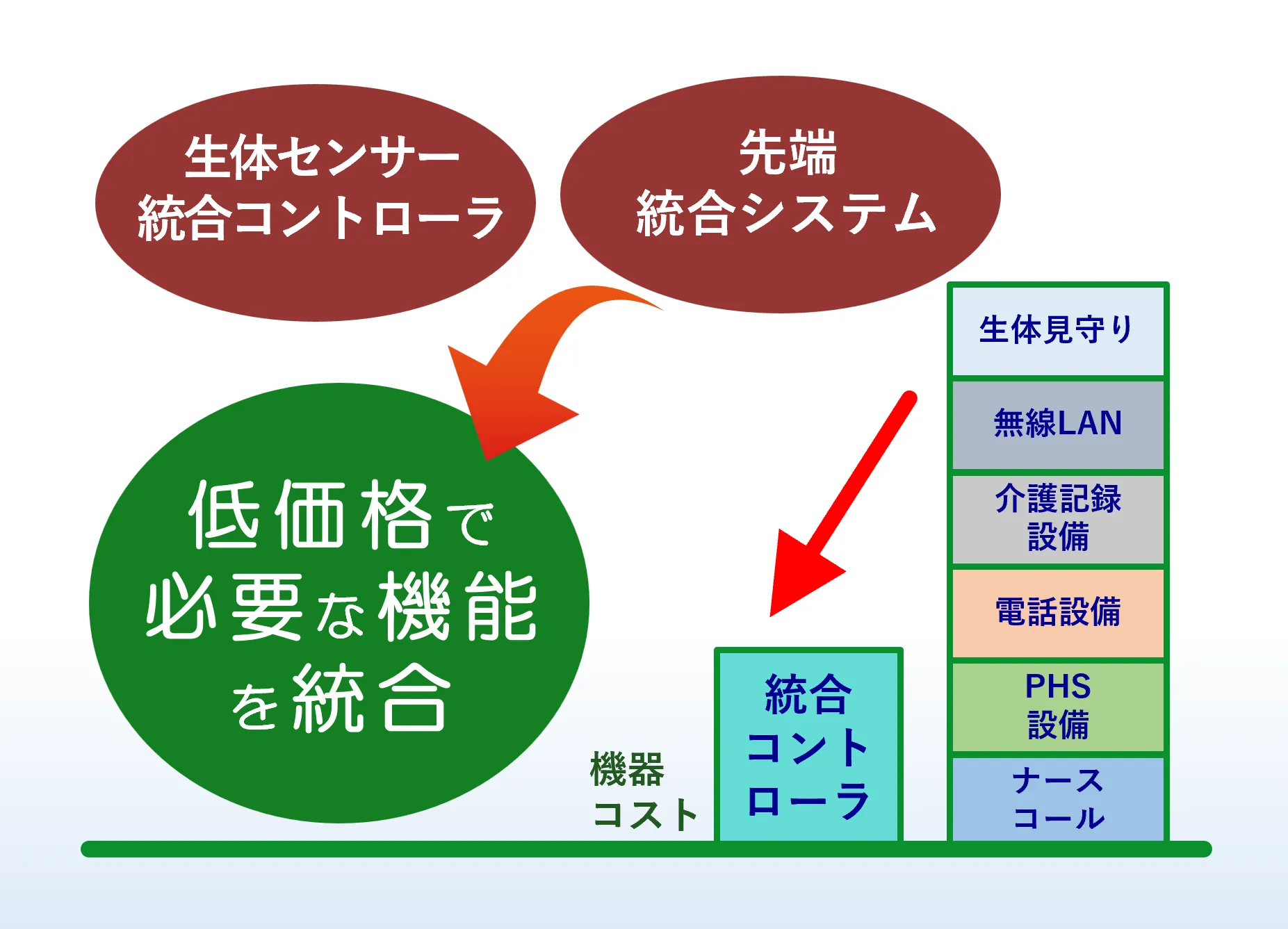 生体センサー
統合コントローラ

先端
統合システム

低価格で
必要な機能
を統合

機器
コスト

統合
コント
ローラ

生体見守り

無線LAN

介護記録
設備

電話設備

PHS
設備

ナース
コール